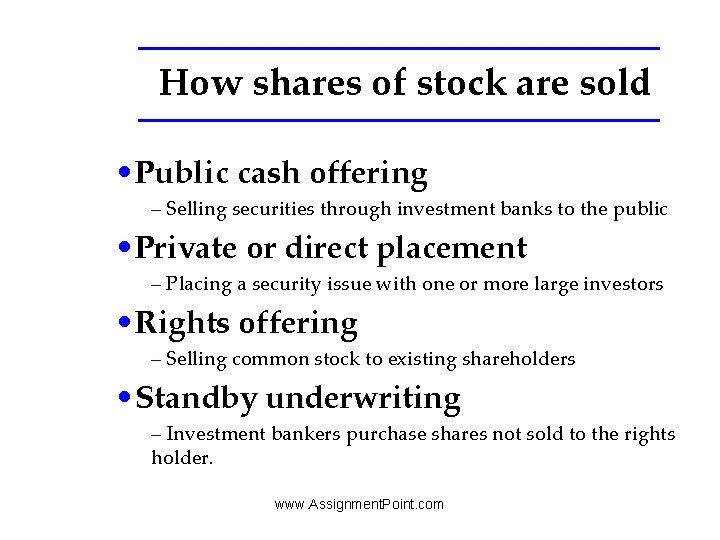 How shares of stock are sold

• Public cash offering
– Selling securities through investment banks to the public

• Private or direct placement
– Placing a security issue with one or more large investors

• Rights offering
– Selling common stock to existing shareholders

• Standby underwriting
– Investment bankers purchase shares not sold to the rights holder.

www.AssignmentPoint.com